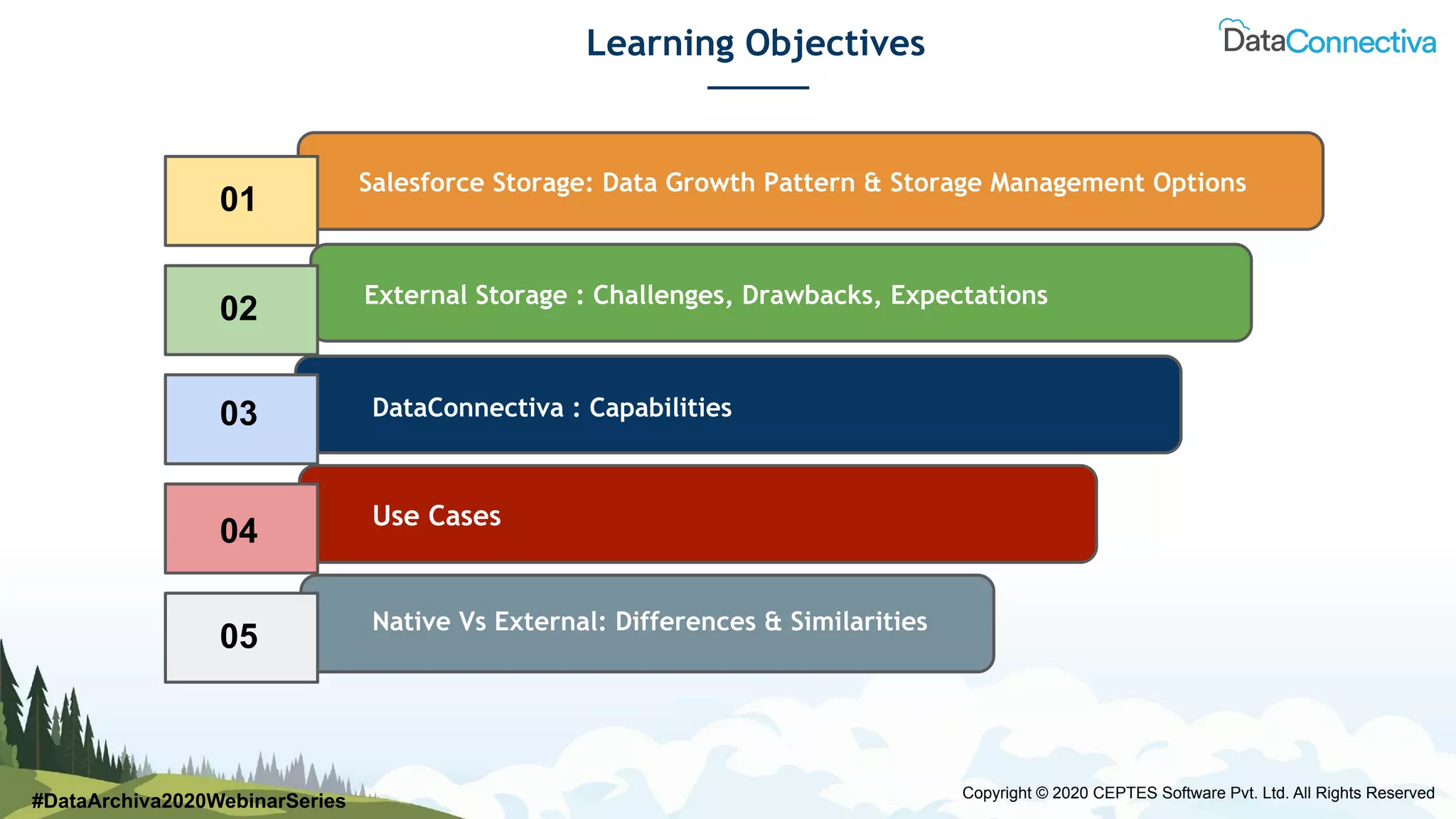 Learning Objectives

DataConnectiva

01

Salesforce Storage: Data Growth Pattern & Storage Management Options

02

External Storage : Challenges, Drawbacks, Expectations

03

DataConnectiva : Capabilities

04

Use Cases

05

Native Vs External: Differences & Similarities

#DataArchiva2020WebinarSeries

Copyright © 2020 CEPTES Software Pvt. Ltd. All Rights Reserved